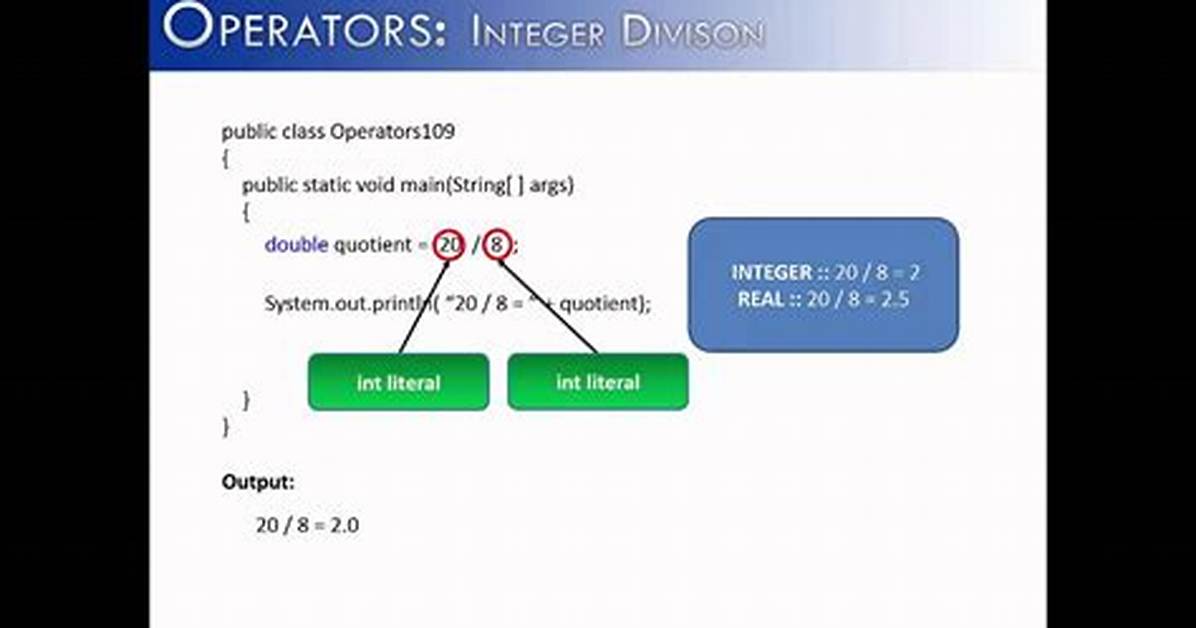 OPERATORS: INTEGER DIVISON

public class Operators109
{
public static void main(String[ ] args)
{
double quotient = 20 / 8;

System.out.println( "20 / 8 = " + quotient);

}
}

int literal

int literal

INTEGER :: 20 / 8 = 2
REAL :: 20 / 8 = 2.5

Output:

20 / 8 = 2.0